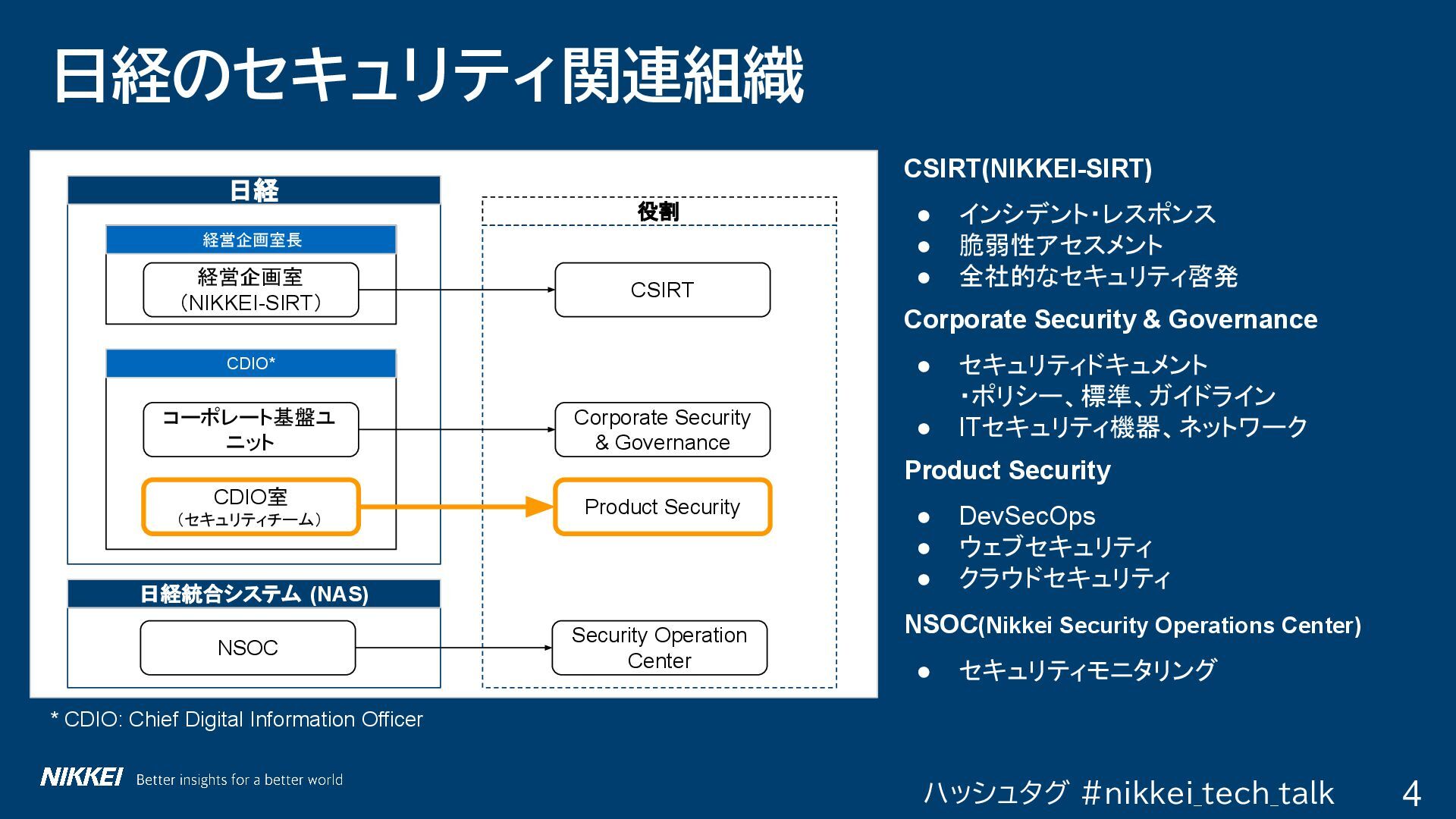 日経のセキュリティ関連組織

日経

経営企画室長

経営企画室
（NIKKEI-SIRT）

CDIO*

コーポレート基盤ユニット

CDIO室
（セキュリティチーム）

日経統合システム (NAS)

NSOC

役割

CSIRT

Corporate Security & Governance

Product Security

Security Operation Center

* CDIO: Chief Digital Information Officer

CSIRT(NIKKEI-SIRT)

● インシデント・レスポンス
● 脆弱性アセスメント
● 全社的なセキュリティ啓発

Corporate Security & Governance

● セキュリティドキュメント
・ポリシー、標準、ガイドライン
● ITセキュリティ機器、ネットワーク

Product Security

● DevSecOps
● ウェブセキュリティ
● クラウドセキュリティ

NSOC(Nikkei Security Operations Center)

● セキュリティモニタリング

NIKKEI Better insights for a better world

ハッシュタグ #nikkei_tech_talk

4